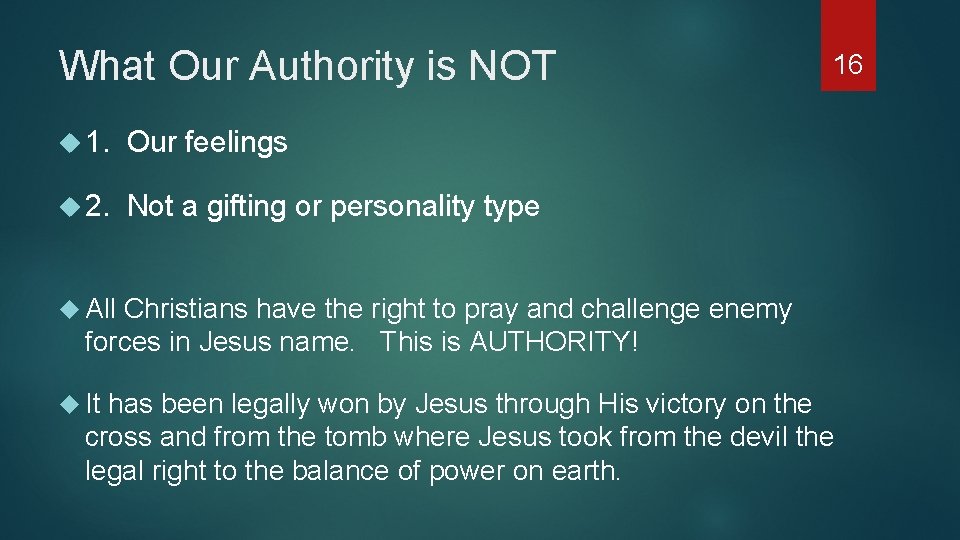 What Our Authority is NOT

16

1. Our feelings

2. Not a gifting or personality type

All Christians have the right to pray and challenge enemy forces in Jesus name. This is AUTHORITY!

It has been legally won by Jesus through His victory on the cross and from the tomb where Jesus took from the devil the legal right to the balance of power on earth.